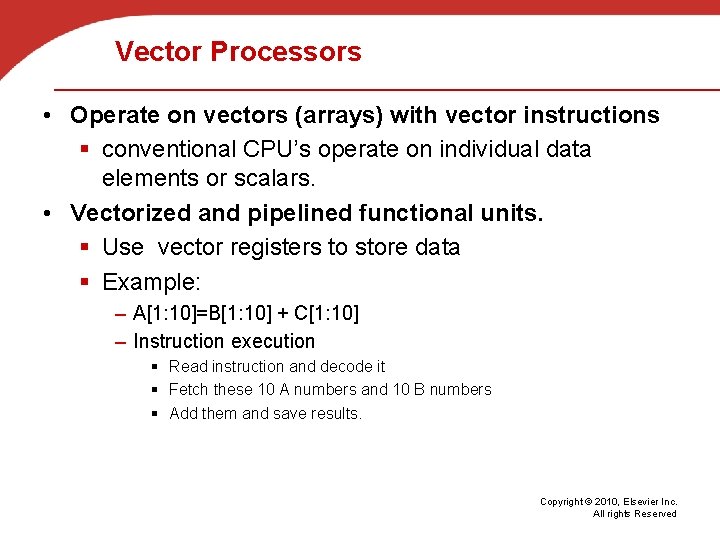 Vector Processors

• Operate on vectors (arrays) with vector instructions
▪ conventional CPU's operate on individual data elements or scalars.
• Vectorized and pipelined functional units.
▪ Use vector registers to store data
▪ Example:
– A[1:10]=B[1:10] + C[1:10]
– Instruction execution
▪ Read instruction and decode it
▪ Fetch these 10 A numbers and 10 B numbers
▪ Add them and save results.

Copyright © 2010, Elsevier Inc. All rights Reserved